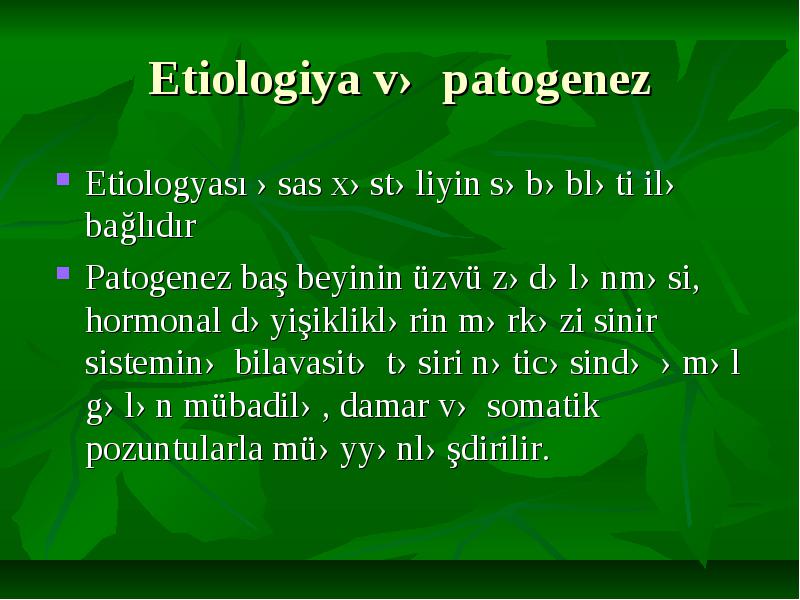 Etiologiya v› patogenez

Etiologyası › sas x› st› liyin s› b› bl› ti il› bağlıdır

Patogenez baş beyinin üzvü z› d› l› nm› si, hormonal d› yişiklikl› rin m› rk› zi sinir sistemin› bilavasit› t› siri n› tic› sind› › m› l g› l› n mübadil› , damar v› somatik pozuntularla mü› yy› nl› şdirilir.